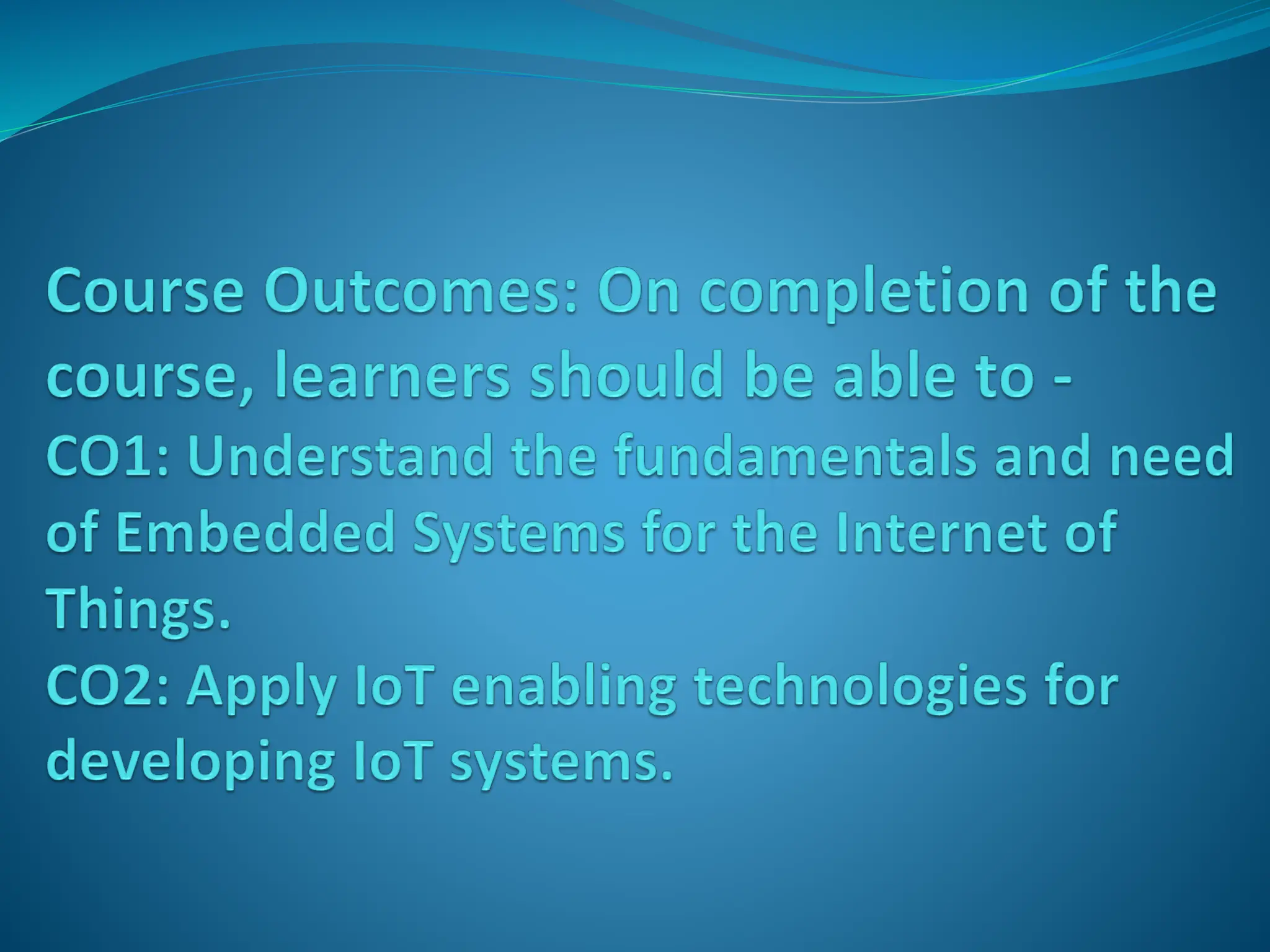 Course Outcomes: On completion of the course, learners should be able to -
CO1: Understand the fundamentals and need of Embedded Systems for the Internet of Things.
CO2: Apply IoT enabling technologies for developing IoT systems.